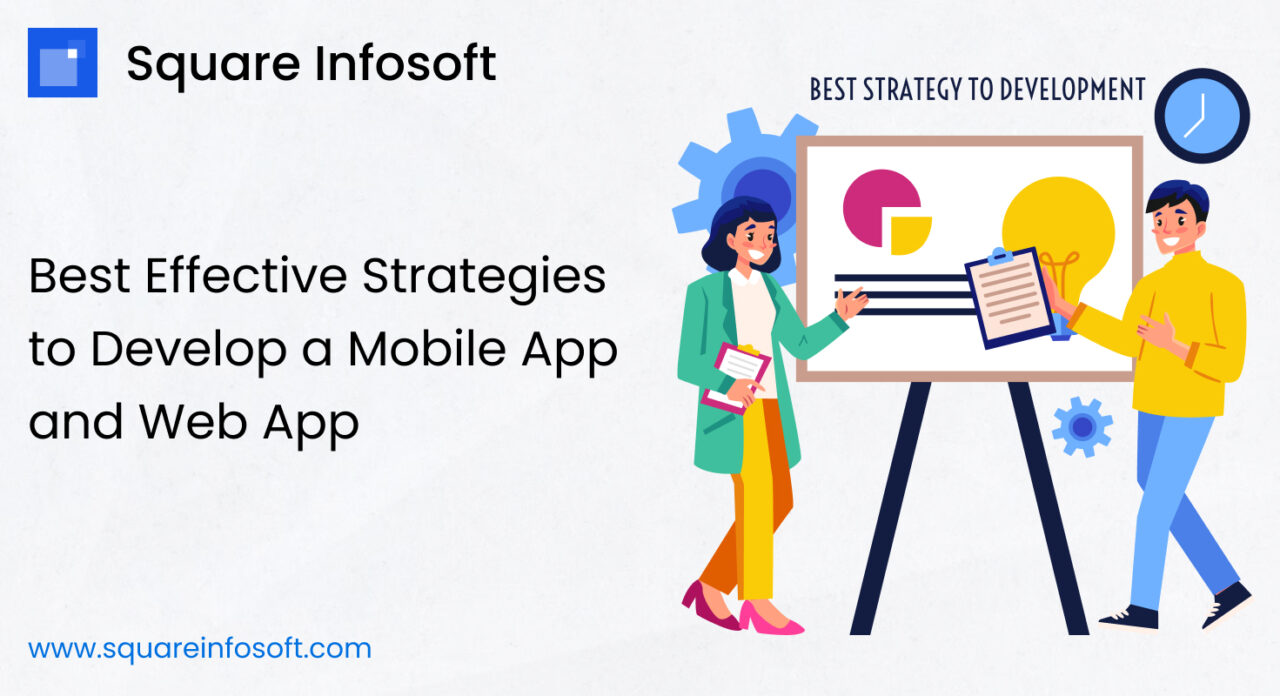 Square Infosoft

BEST STRATEGY TO DEVELOPMENT

Best Effective Strategies to Develop a Mobile App and Web App

www.squareinfosoft.com